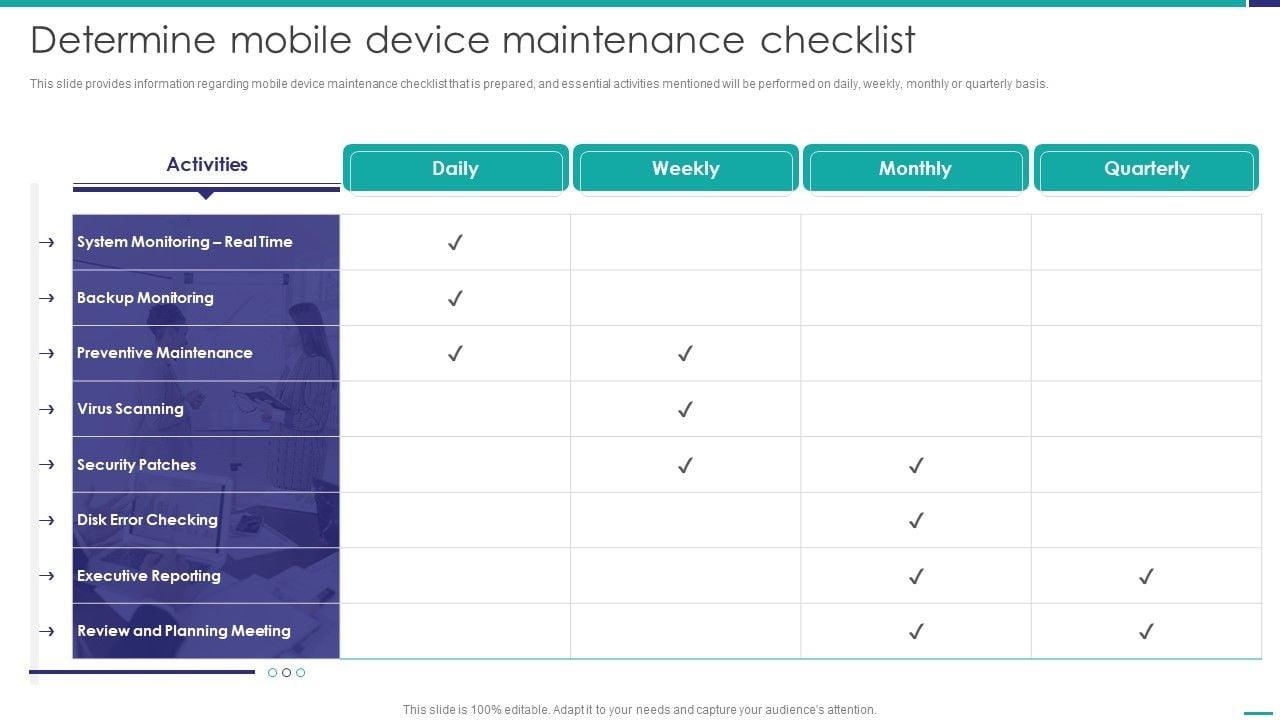 Determine mobile device maintenance checklist

This slide provides information regarding mobile device maintenance checklist that is prepared, and essential activities mentioned will be performed on daily, weekly, monthly or quarterly basis.

| Activities | Daily | Weekly | Monthly | Quarterly |
|---|---|---|---|---|
| → System Monitoring – Real Time | ✓ | | | |
| → Backup Monitoring | ✓ | | | |
| → Preventive Maintenance | ✓ | ✓ | | |
| → Virus Scanning | | ✓ | | |
| → Security Patches | | ✓ | ✓ | |
| → Disk Error Checking | | | ✓ | |
| → Executive Reporting | | | ✓ | ✓ |
| → Review and Planning Meeting | | | ✓ | ✓ |

This slide is 100% editable. Adapt it to your needs and capture your audience's attention.